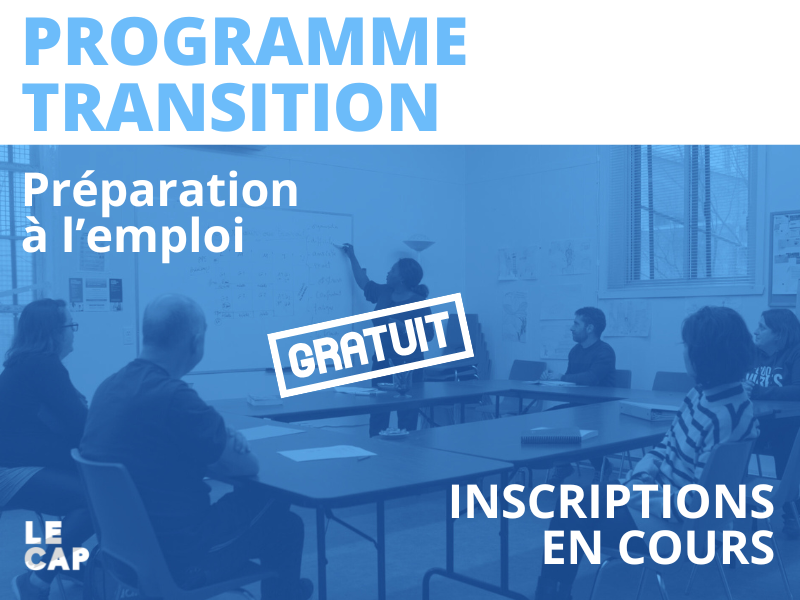 PROGRAMME TRANSITION

Préparation à l'emploi

GRATUIT

INSCRIPTIONS EN COURS

LE CAP